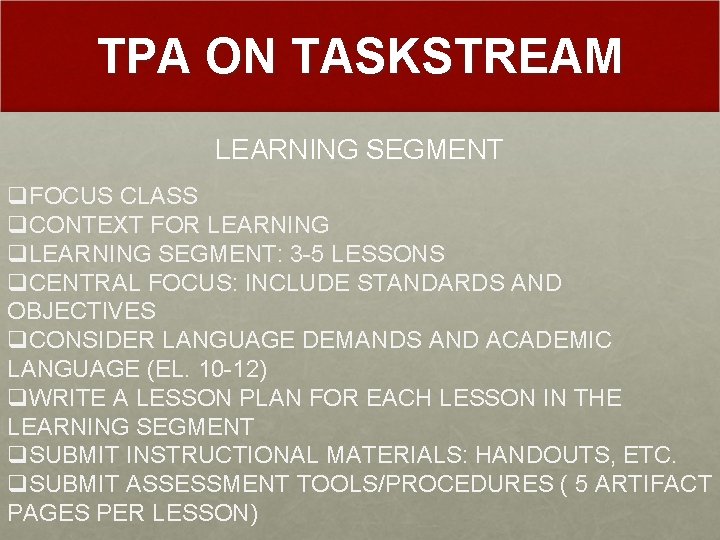 TPA ON TASKSTREAM

LEARNING SEGMENT

❑FOCUS CLASS
❑CONTEXT FOR LEARNING
❑LEARNING SEGMENT: 3-5 LESSONS
❑CENTRAL FOCUS: INCLUDE STANDARDS AND OBJECTIVES
❑CONSIDER LANGUAGE DEMANDS AND ACADEMIC LANGUAGE (EL. 10-12)
❑WRITE A LESSON PLAN FOR EACH LESSON IN THE LEARNING SEGMENT
❑SUBMIT INSTRUCTIONAL MATERIALS: HANDOUTS, ETC.
❑SUBMIT ASSESSMENT TOOLS/PROCEDURES ( 5 ARTIFACT PAGES PER LESSON)